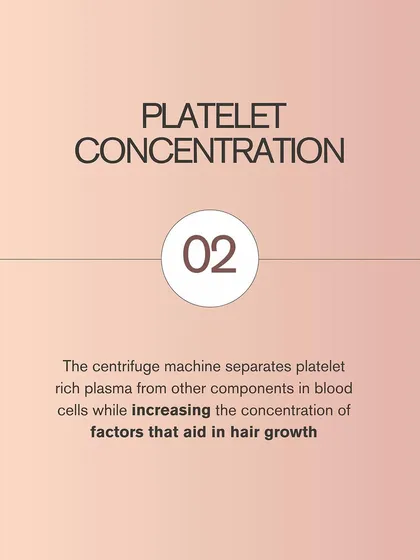 PLATELET CONCENTRATION

02

The centrifuge machine separates platelet rich plasma from other components in blood cells while increasing the concentration of factors that aid in hair growth